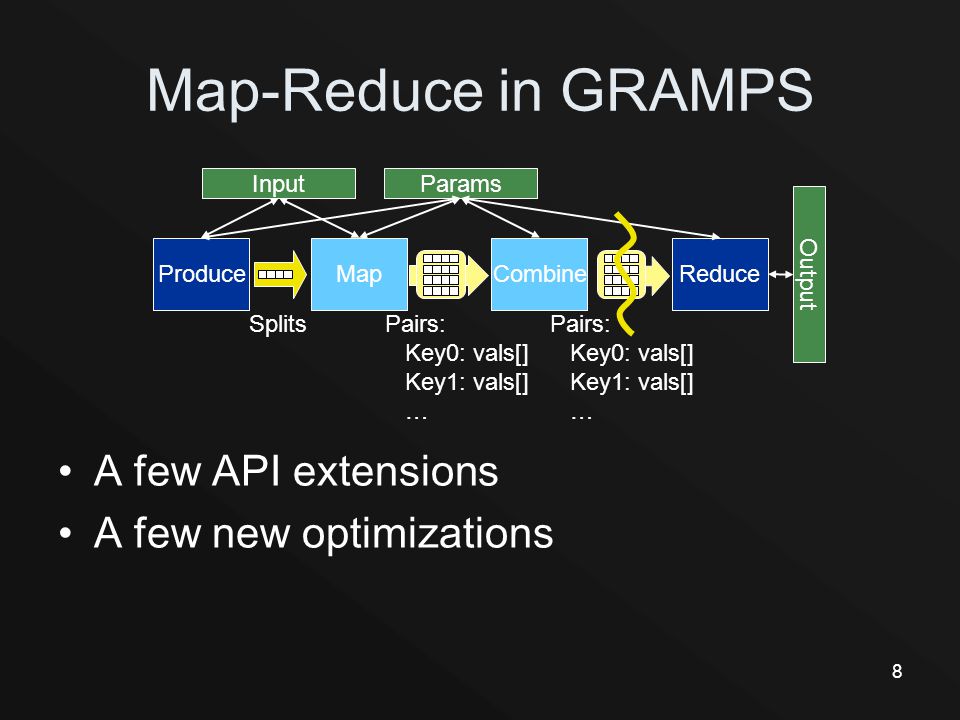 Map-Reduce in GRAMPS

Input

Params

Produce

Map

Combine

Reduce

Output

Splits

Pairs:
Key0: vals[]
Key1: vals[]
…

Pairs:
Key0: vals[]
Key1: vals[]
…

• A few API extensions
• A few new optimizations

8